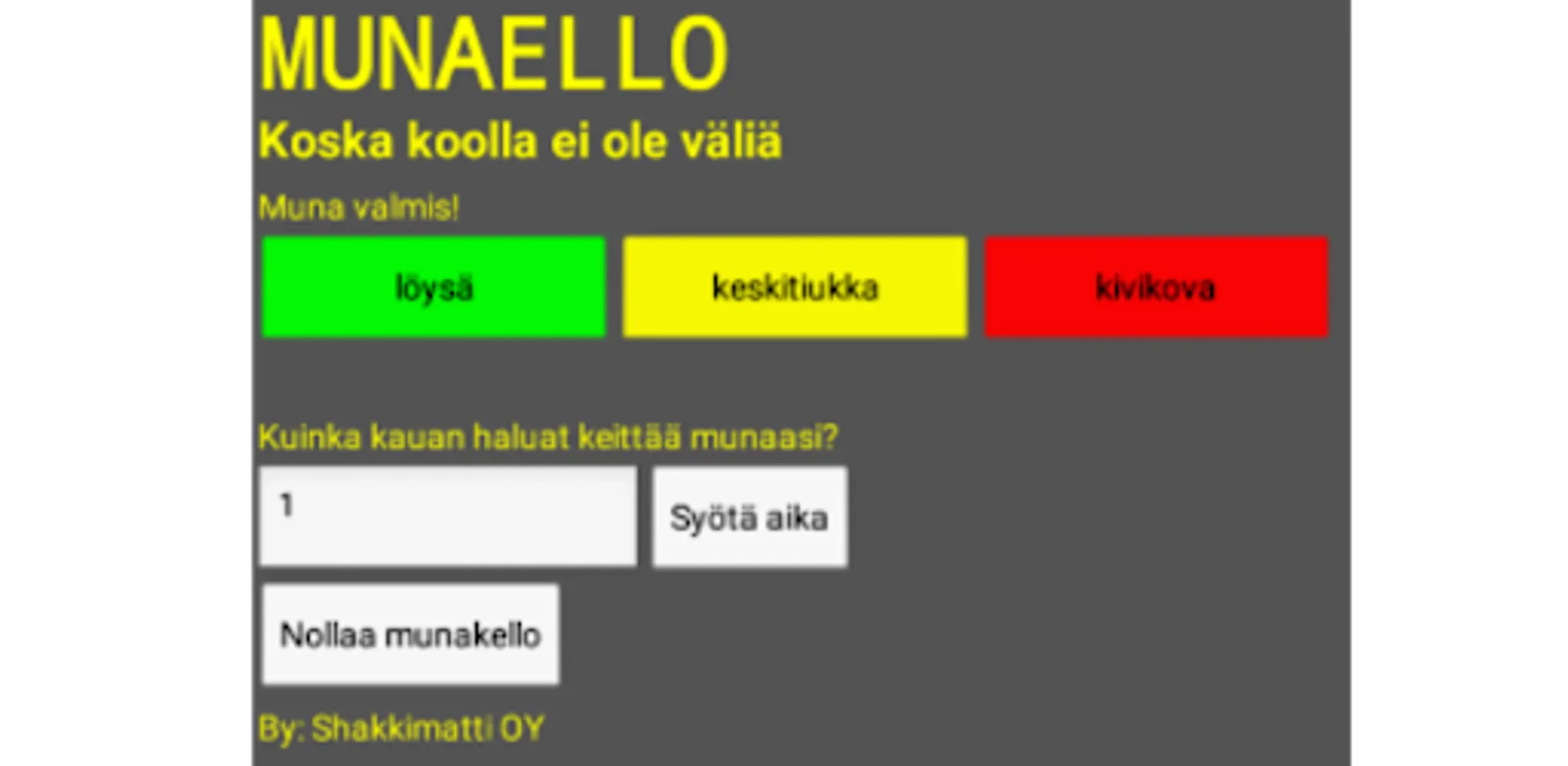 MUNAELLO

Koska koolla ei ole väliä

Muna valmis!

löysä

keskitiukka

kivikova

Kuinka kauan haluat keittää munaasi?

1

Syötä aika

Nollaa munakello

By: Shakkimatti OY